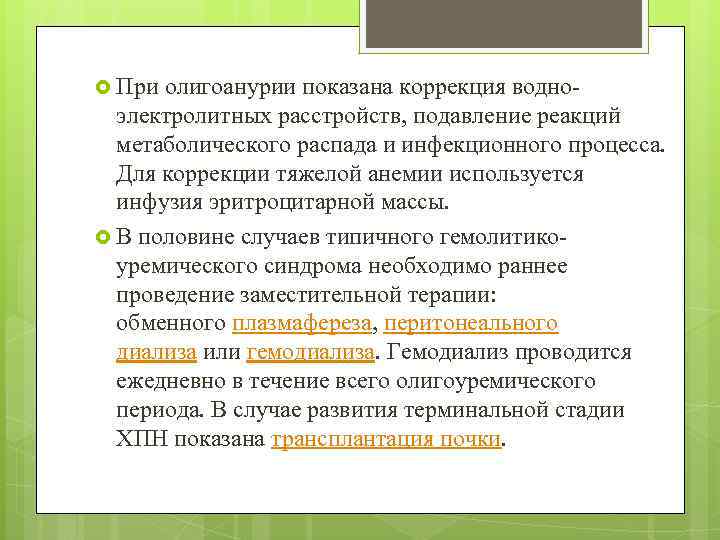 При олигоанурии показана коррекция водно-электролитных расстройств, подавление реакций метаболического распада и инфекционного процесса. Для коррекции тяжелой анемии используется инфузия эритроцитарной массы.

В половине случаев типичного гемолитико-уремического синдрома необходимо раннее проведение заместительной терапии: обменного плазмафереза, перитонеального диализа или гемодиализа. Гемодиализ проводится ежедневно в течение всего олигоуремического периода. В случае развития терминальной стадии ХПН показана трансплантация почки.